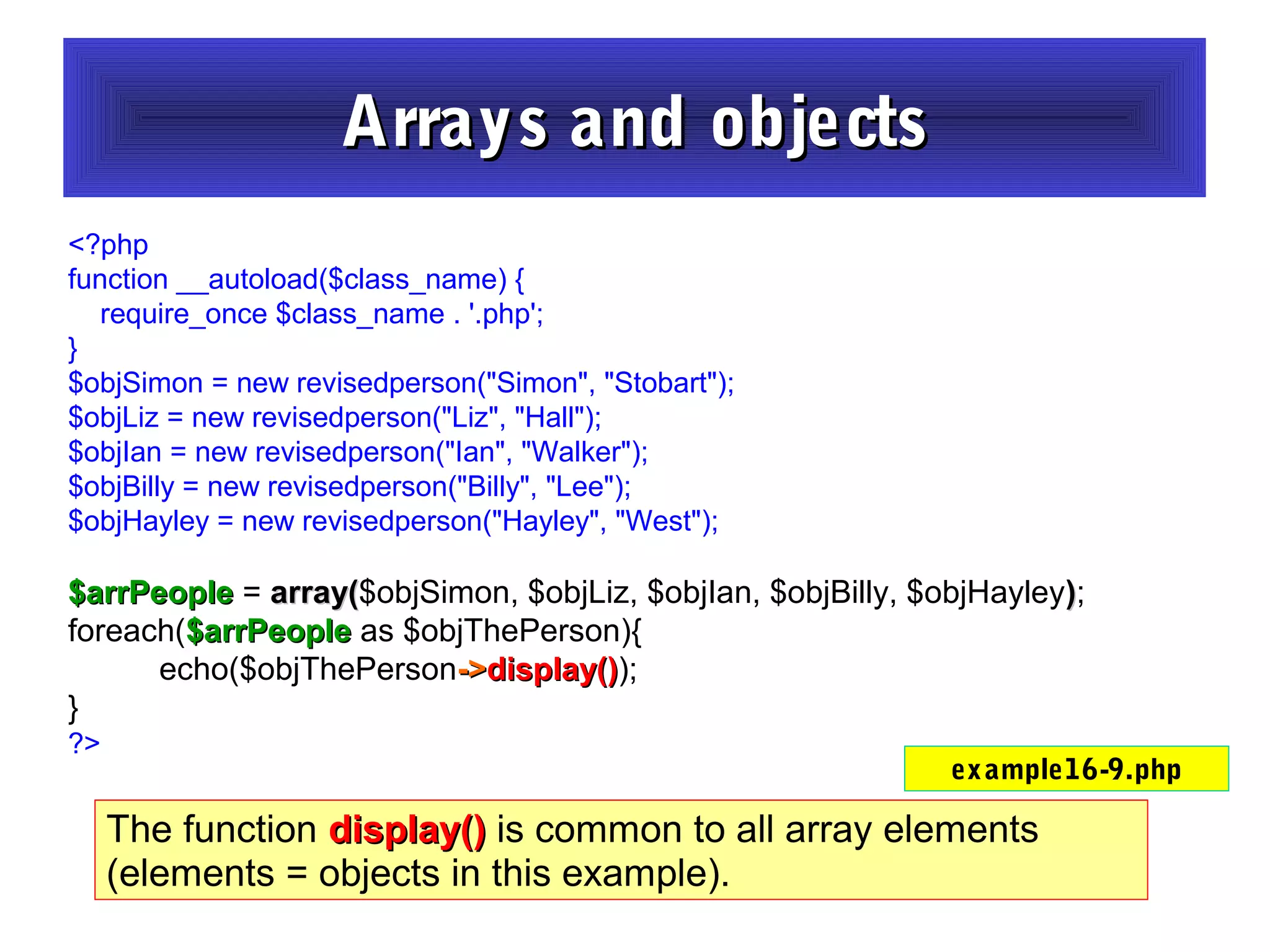 Arrays and objects

<?php
function __autoload($class_name) {
require_once $class_name . '.php';
}
$objSimon = new revisedperson("Simon", "Stobart");
$objLiz = new revisedperson("Liz", "Hall");
$objIan = new revisedperson("Ian", "Walker");
$objBilly = new revisedperson("Billy", "Lee");
$objHayley = new revisedperson("Hayley", "West");

$arrPeople = array($objSimon, $objLiz, $objIan, $objBilly, $objHayley);
foreach($arrPeople as $objThePerson){
echo($objThePerson->display());
}
?>

example16-9.php

The function display() is common to all array elements (elements = objects in this example).